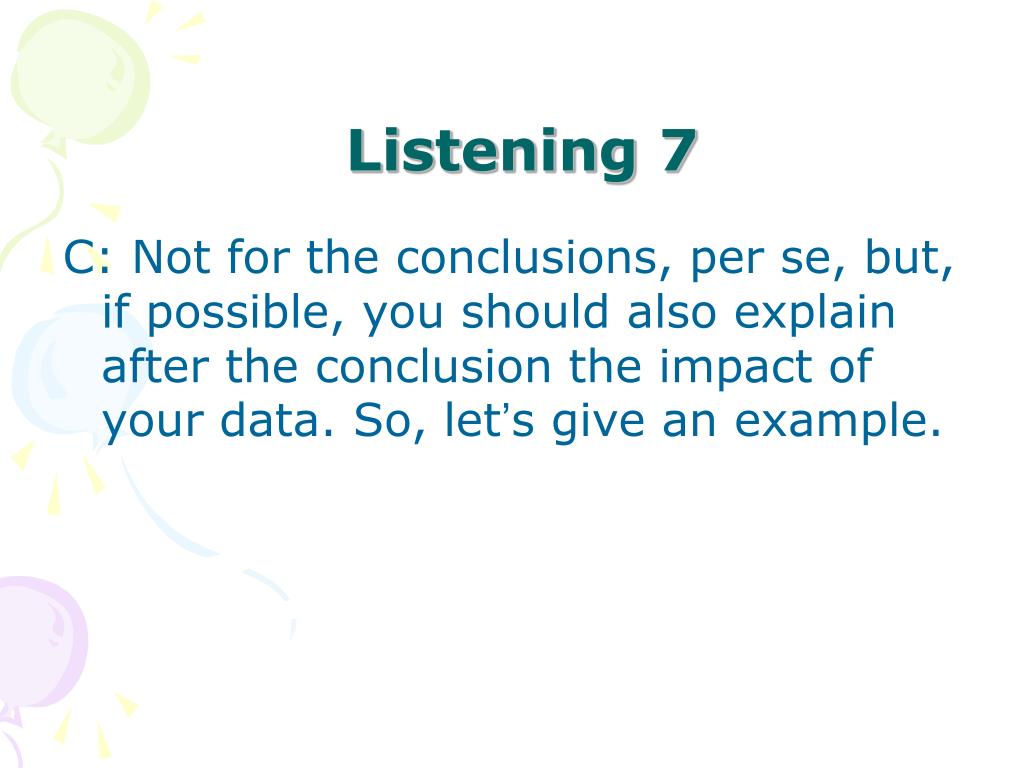 Listening 7

C: Not for the conclusions, per se, but, if possible, you should also explain after the conclusion the impact of your data. So, let's give an example.